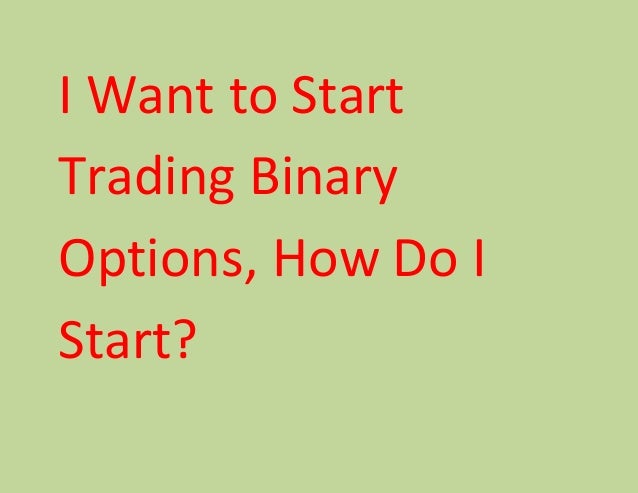 I Want to Start Trading Binary Options, How Do I Start?